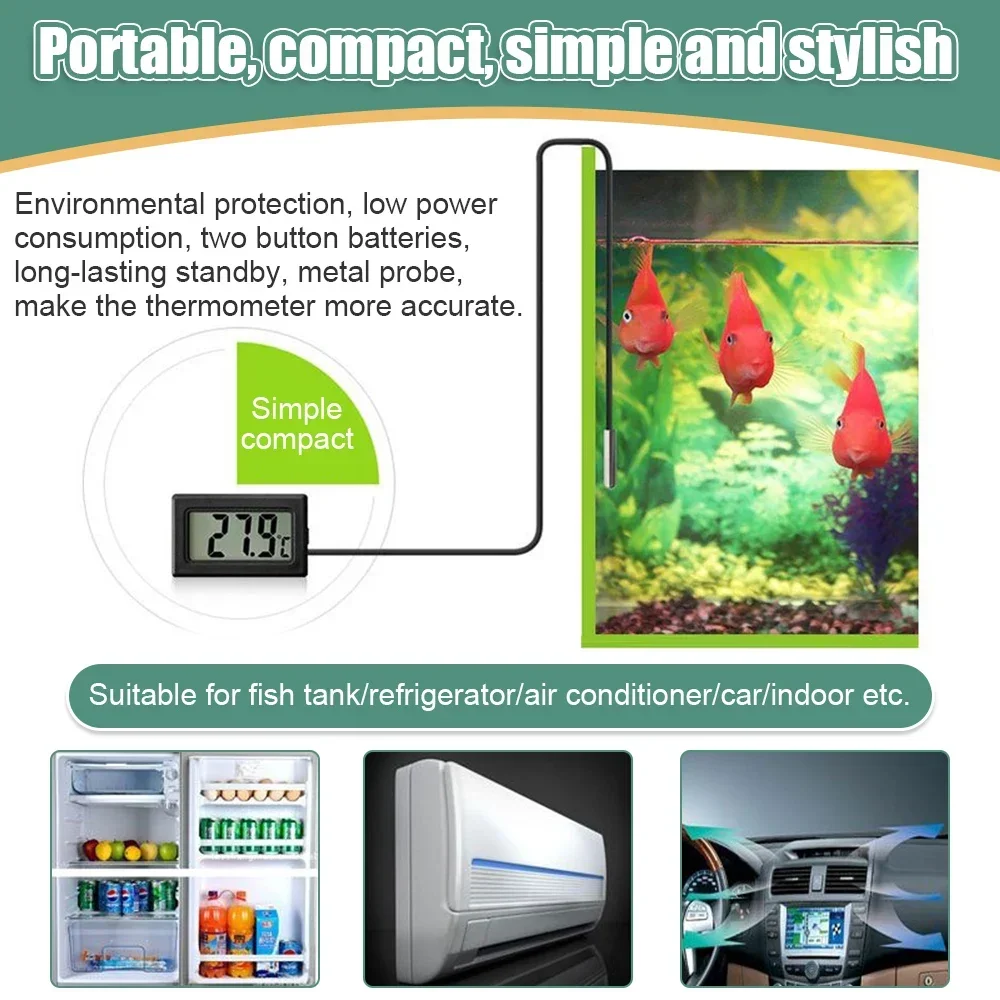 Portable, compact, simple and stylish

Environmental protection, low power consumption, two button batteries, long-lasting standby, metal probe, make the thermometer more accurate.

Simple compact

27.9℃

Suitable for fish tank/refrigerator/air conditioner/car/indoor etc.